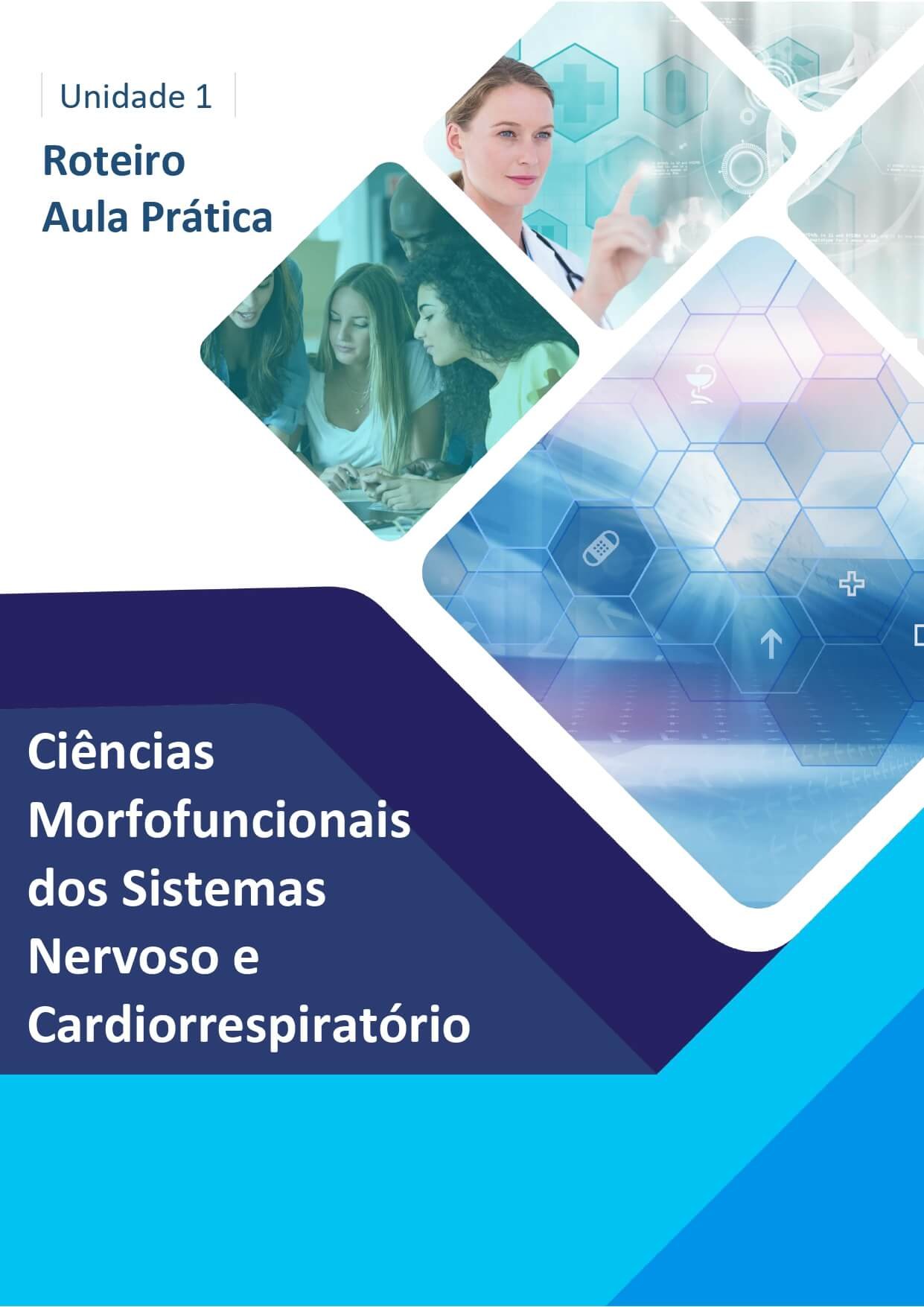 Unidade 1

Roteiro
Aula Prática

Ciências
Morfofuncionais
dos Sistemas
Nervoso e
Cardiorrespiratório